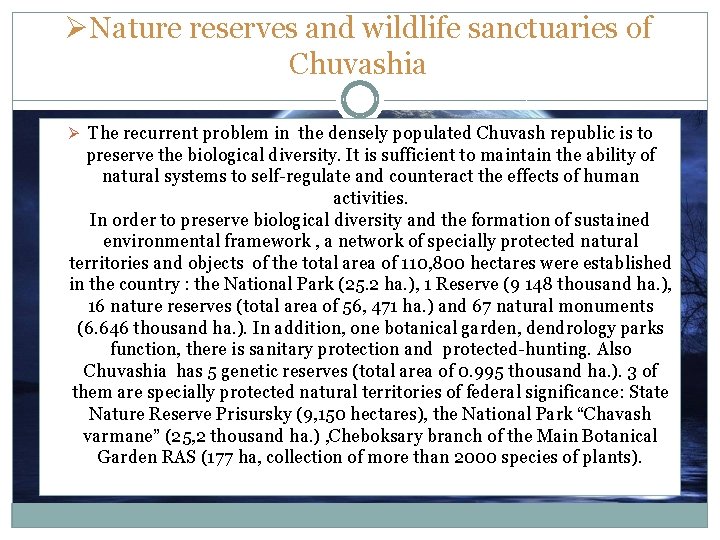 ➢Nature reserves and wildlife sanctuaries of Chuvashia

➢ The recurrent problem in the densely populated Chuvash republic is to preserve the biological diversity. It is sufficient to maintain the ability of natural systems to self-regulate and counteract the effects of human activities.
In order to preserve biological diversity and the formation of sustained environmental framework , a network of specially protected natural territories and objects of the total area of 110,800 hectares were established in the country : the National Park (25.2 ha.), 1 Reserve (9 148 thousand ha.), 16 nature reserves (total area of 56, 471 ha.) and 67 natural monuments (6.646 thousand ha.). In addition, one botanical garden, dendrology parks function, there is sanitary protection and protected-hunting. Also Chuvashia has 5 genetic reserves (total area of 0.995 thousand ha.). 3 of them are specially protected natural territories of federal significance: State Nature Reserve Prisursky (9,150 hectares), the National Park “Chavash varmane” (25,2 thousand ha.) ,Cheboksary branch of the Main Botanical Garden RAS (177 ha, collection of more than 2000 species of plants).